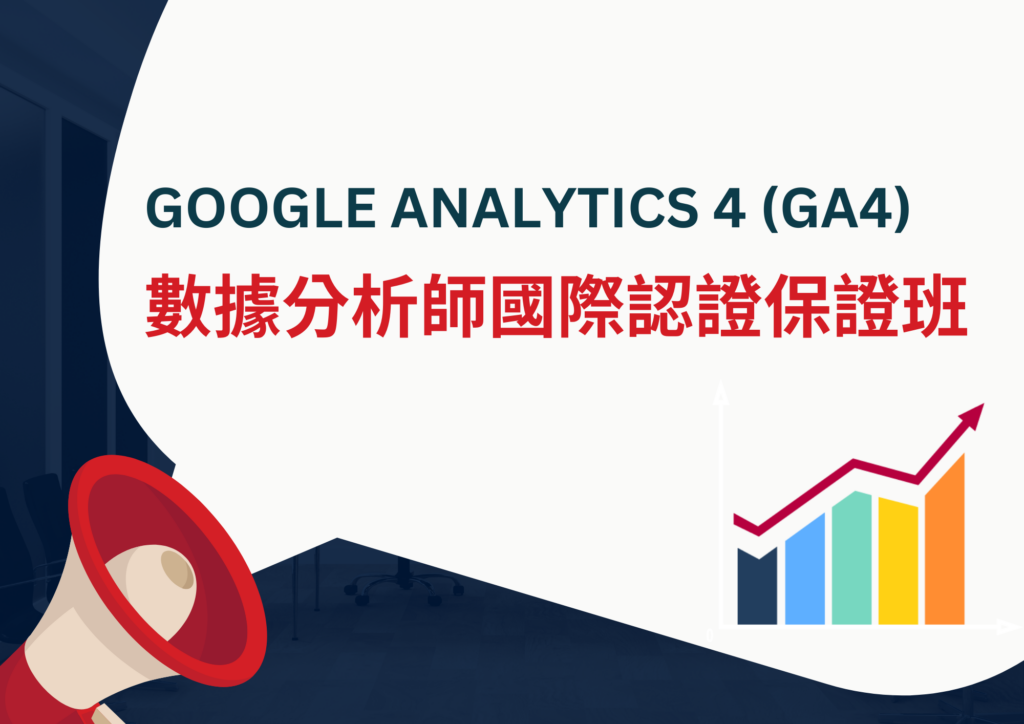 GOOGLE ANALYTICS 4 (GA4)
數據分析師國際認證保證班